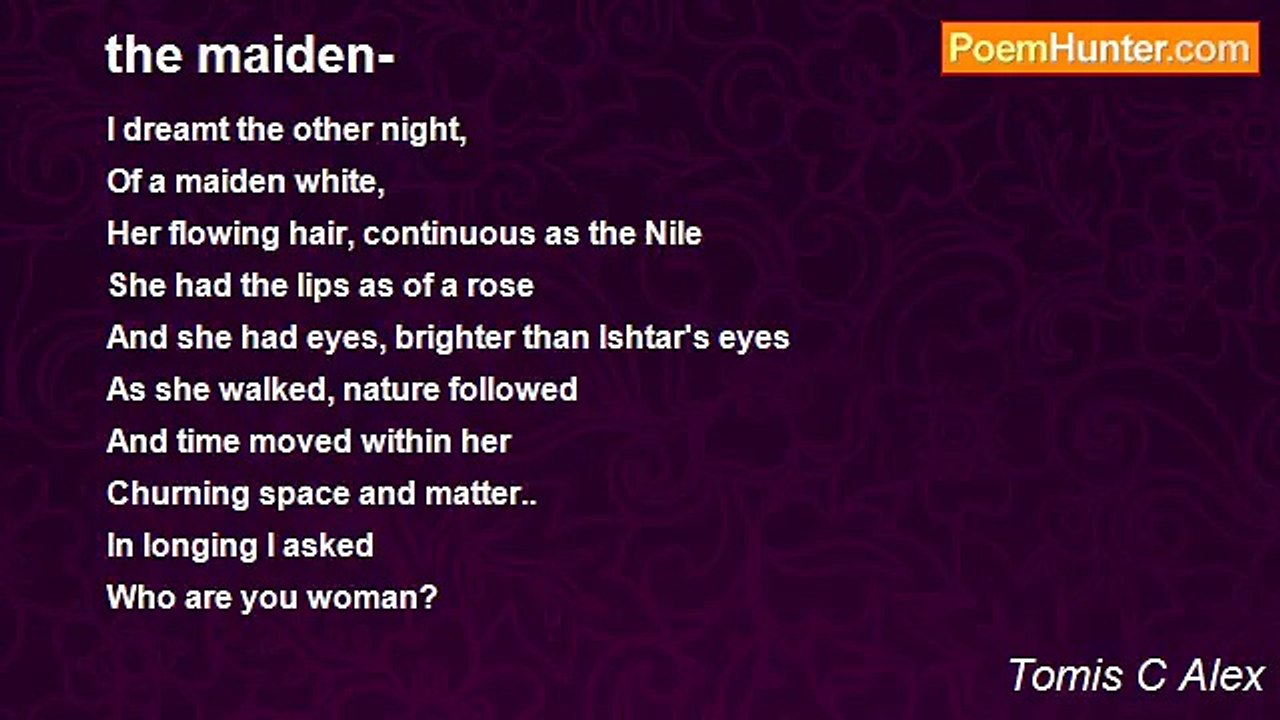 the maiden-

PoemHunter.com

I dreamt the other night,
Of a maiden white,
Her flowing hair, continuous as the Nile
She had the lips as of a rose
And she had eyes, brighter than Ishtar's eyes
As she walked, nature followed
And time moved within her
Churning space and matter..
In longing I asked
Who are you woman?

Tomis C Alex